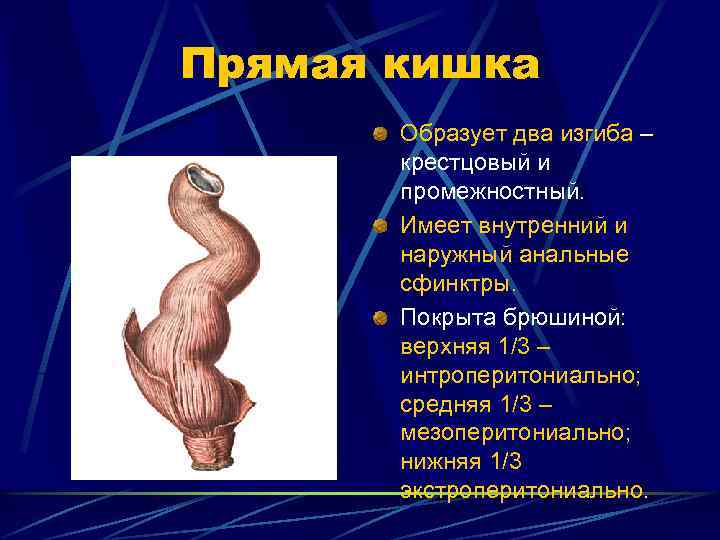 Прямая кишка

Образует два изгиба – крестцовый и промежностный.

Имеет внутренний и наружный анальные сфинктры.

Покрыта брюшиной: верхняя 1/3 – интроперитониально; средняя 1/3 – мезоперитониально; нижняя 1/3 экстроперитониально.